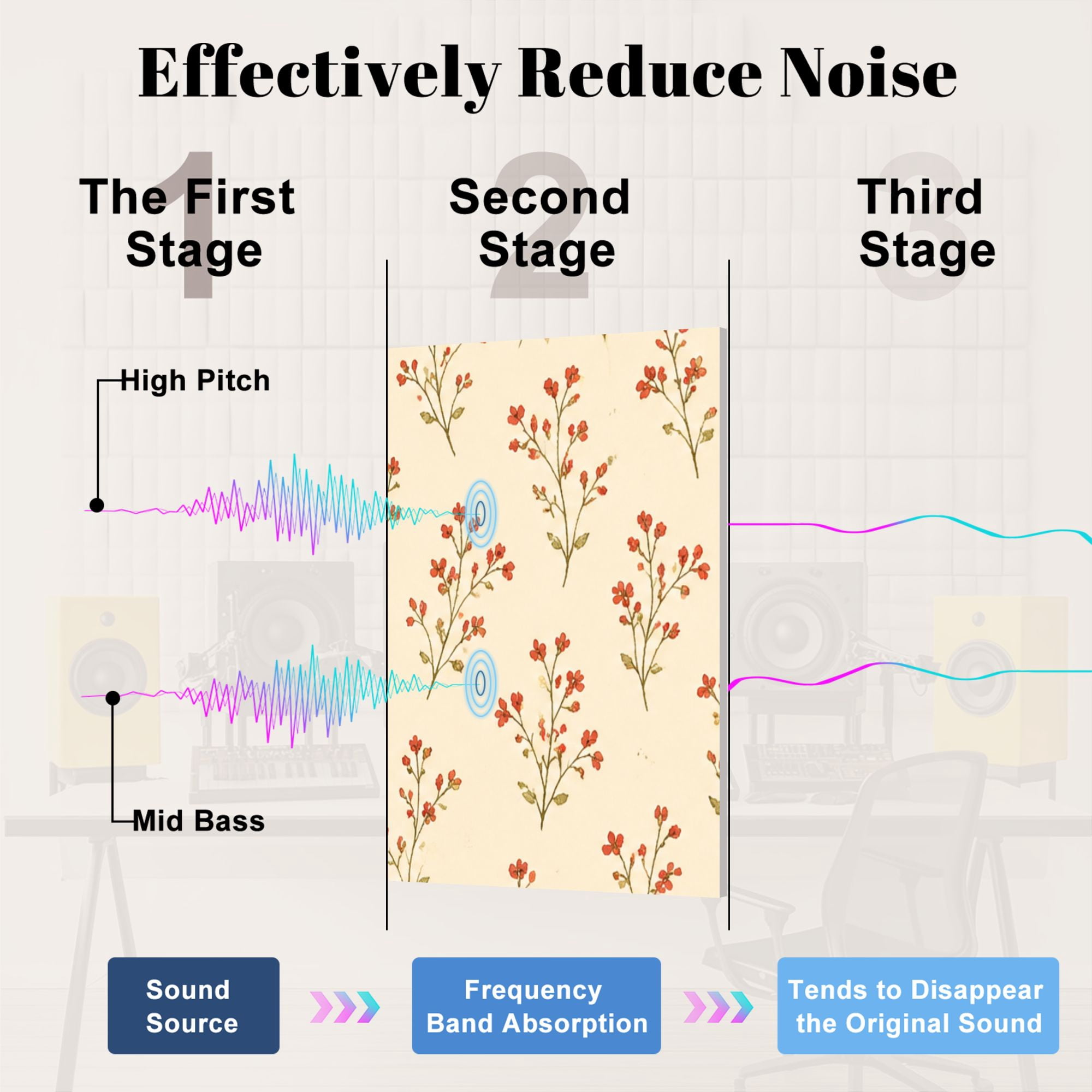 Effectively Reduce Noise

1 The First Stage

2 Second Stage

3 Third Stage

High Pitch

Mid Bass

Sound Source

Frequency Band Absorption

Tends to Disappear the Original Sound